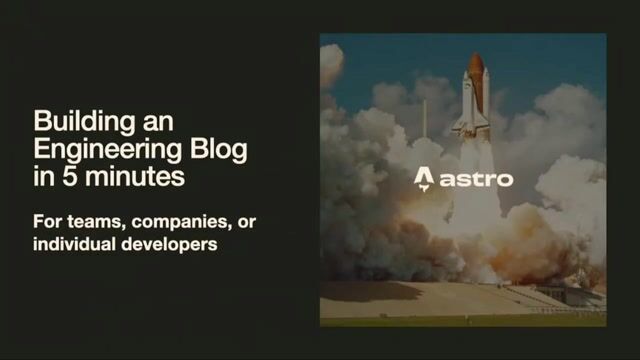 Building an Engineering Blog in 5 minutes

For teams, companies, or individual developers

astro